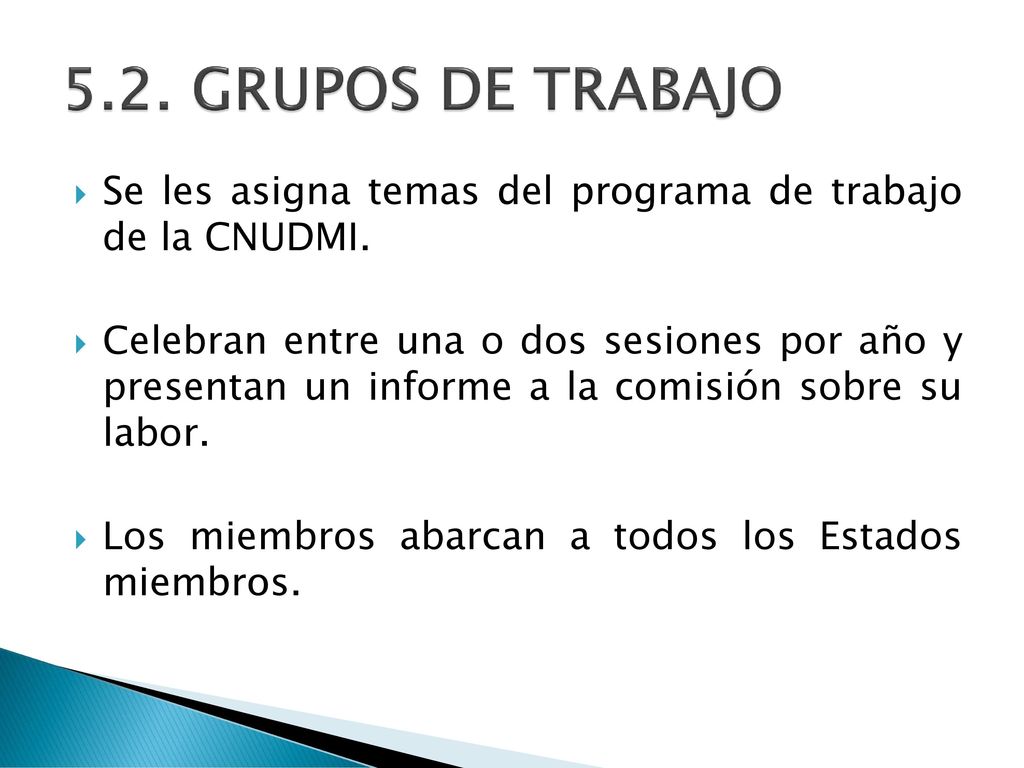 5.2. GRUPOS DE TRABAJO

Se les asigna temas del programa de trabajo de la CNUDMI.

Celebran entre una o dos sesiones por año y presentan un informe a la comisión sobre su labor.

Los miembros abarcan a todos los Estados miembros.